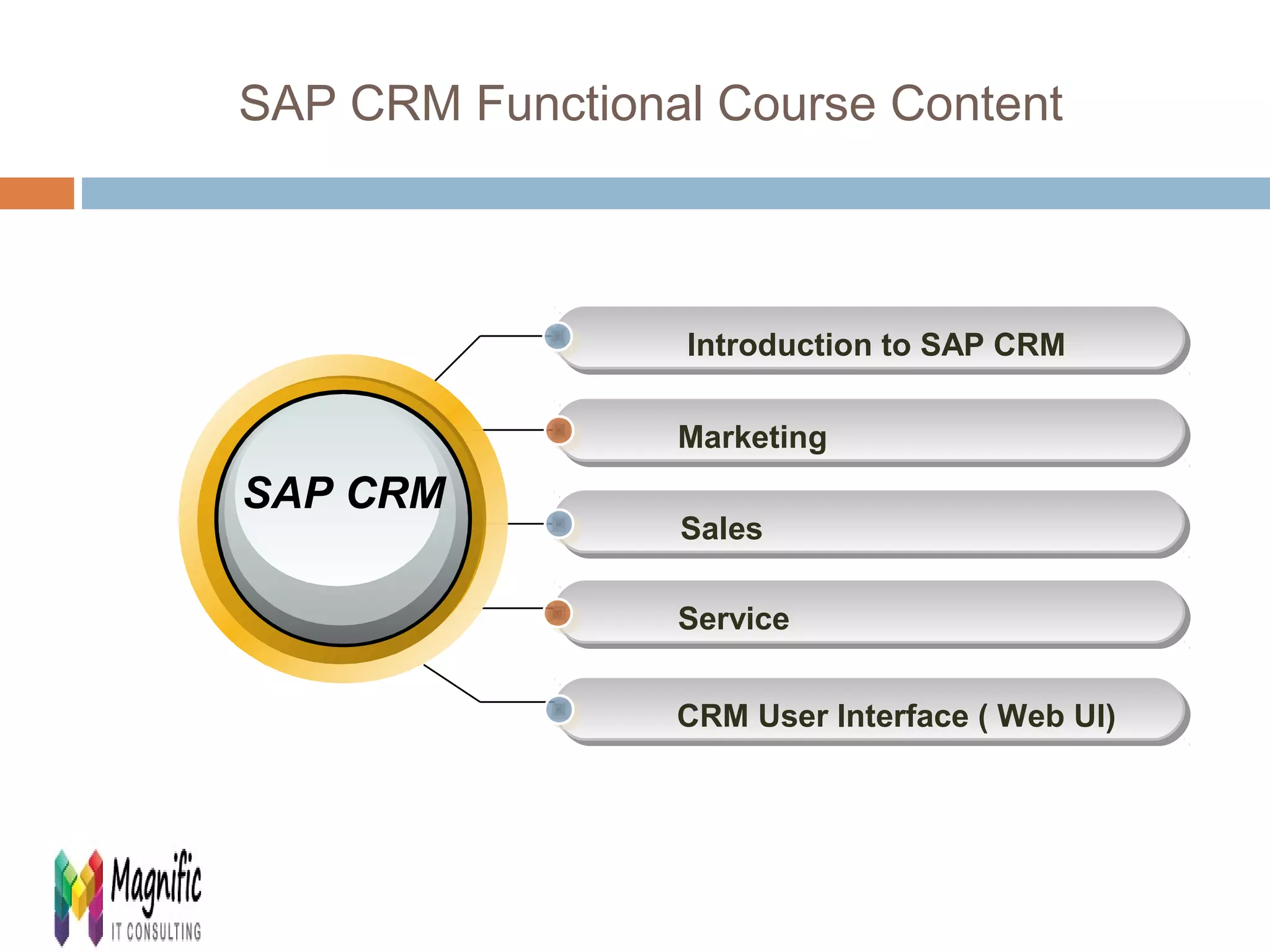 SAP CRM Functional Course Content

SAP CRM

Introduction to SAP CRM

Marketing

Sales

Service

CRM User Interface ( Web UI)

Magnific
IT CONSULTING